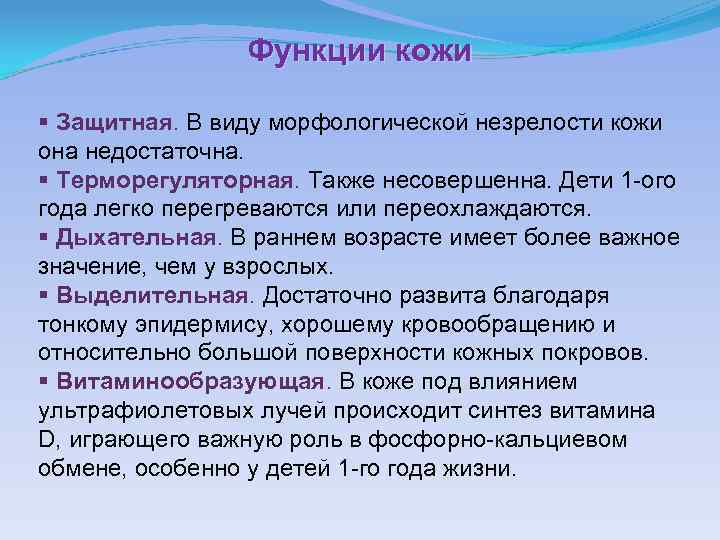 Функции кожи

▪ Защитная. В виду морфологической незрелости кожи она недостаточна.
▪ Терморегуляторная. Также несовершенна. Дети 1-ого года легко перегреваются или переохлаждаются.
▪ Дыхательная. В раннем возрасте имеет более важное значение, чем у взрослых.
▪ Выделительная. Достаточно развита благодаря тонкому эпидермису, хорошему кровообращению и относительно большой поверхности кожных покровов.
▪ Витаминообразующая. В коже под влиянием ультрафиолетовых лучей происходит синтез витамина D, играющего важную роль в фосфорно-кальциевом обмене, особенно у детей 1-го года жизни.